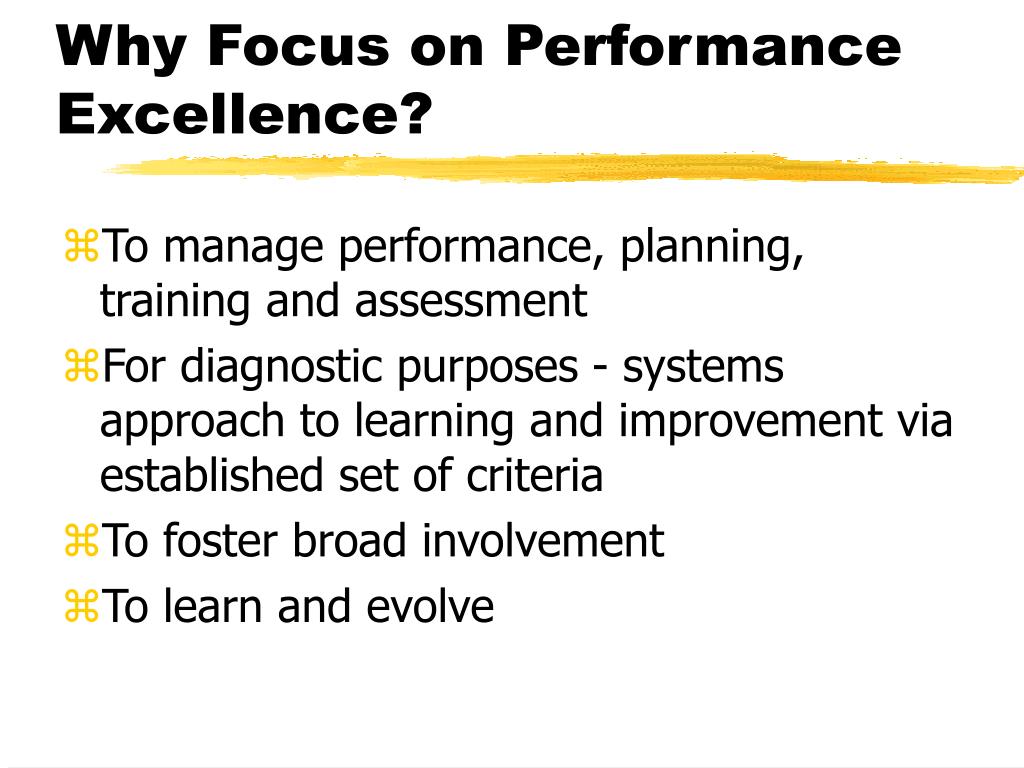 Why Focus on Performance Excellence?

⌘To manage performance, planning, training and assessment

⌘For diagnostic purposes - systems approach to learning and improvement via established set of criteria

⌘To foster broad involvement

⌘To learn and evolve